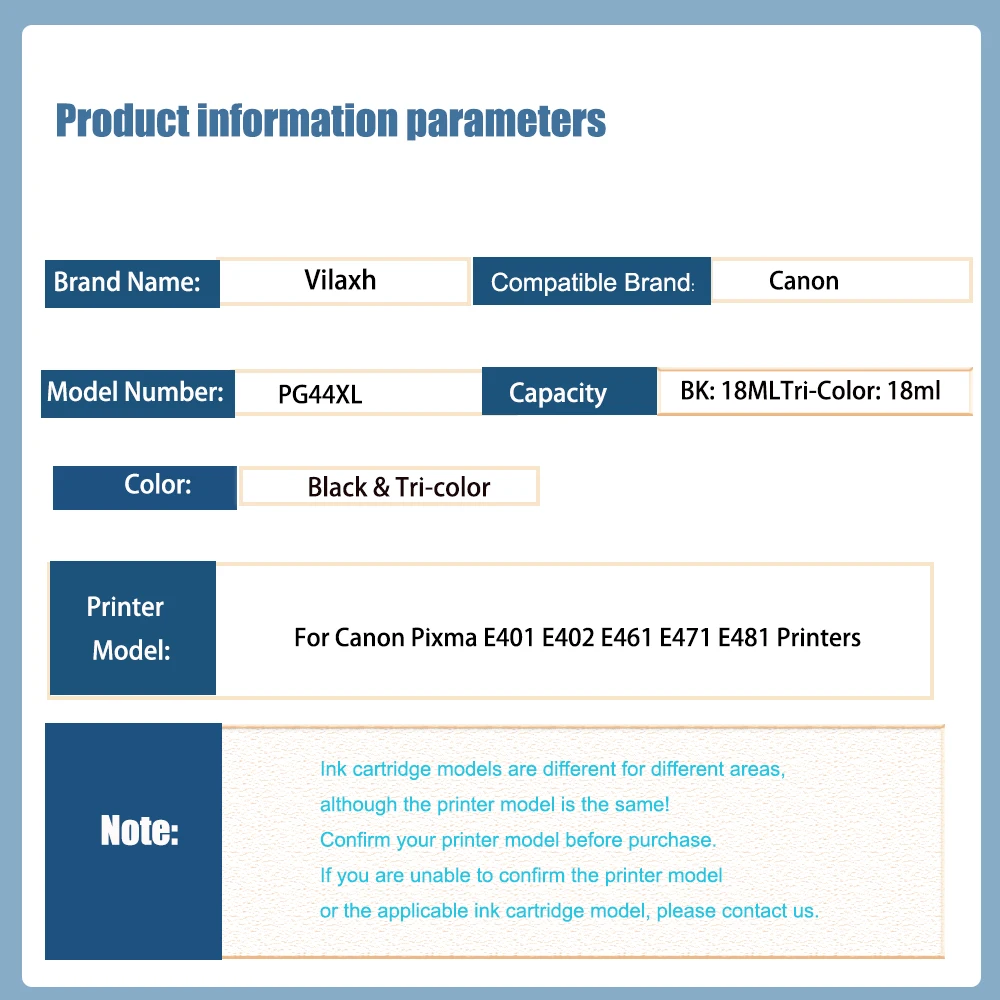 Product information parameters

Brand Name: Vilaxh

Compatible Brand: Canon

Model Number: PG44XL

Capacity BK: 18MLTri-Color: 18ml

Color: Black & Tri-color

Printer Model: For Canon Pixma E401 E402 E461 E471 E481 Printers

Note:

Ink cartridge models are different for different areas, although the printer model is the same!
Confirm your printer model before purchase.
If you are unable to confirm the printer model or the applicable ink cartridge model, please contact us.